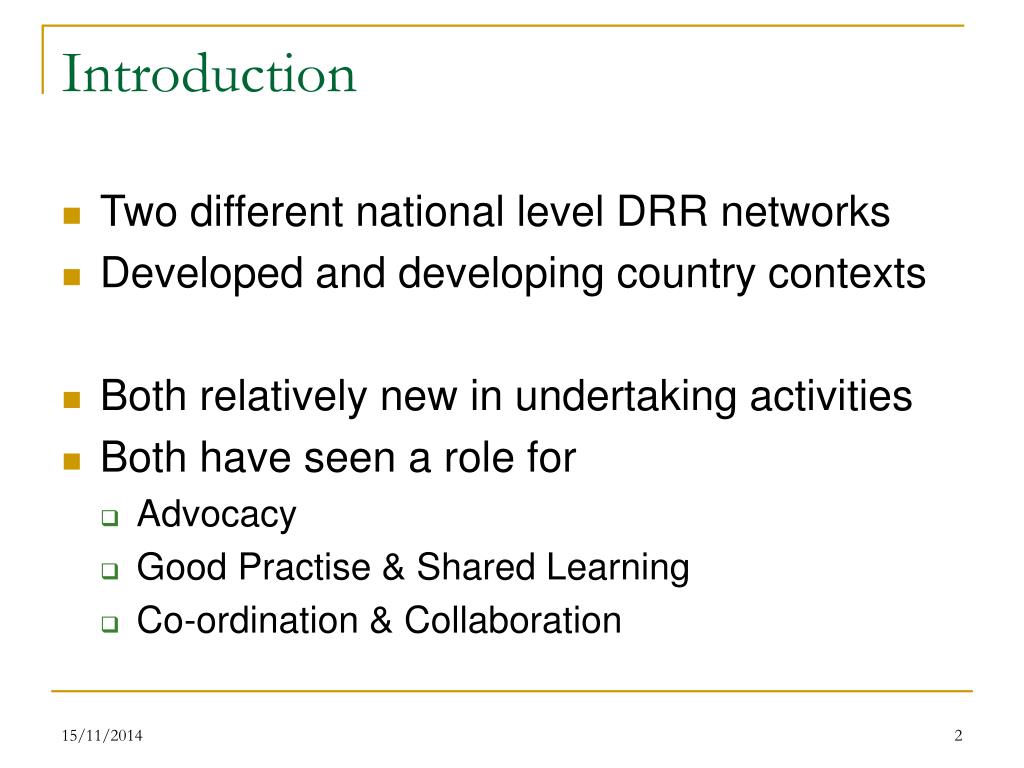 Introduction

Two different national level DRR networks
Developed and developing country contexts

Both relatively new in undertaking activities
Both have seen a role for
Advocacy
Good Practise & Shared Learning
Co-ordination & Collaboration

15/11/2014

2